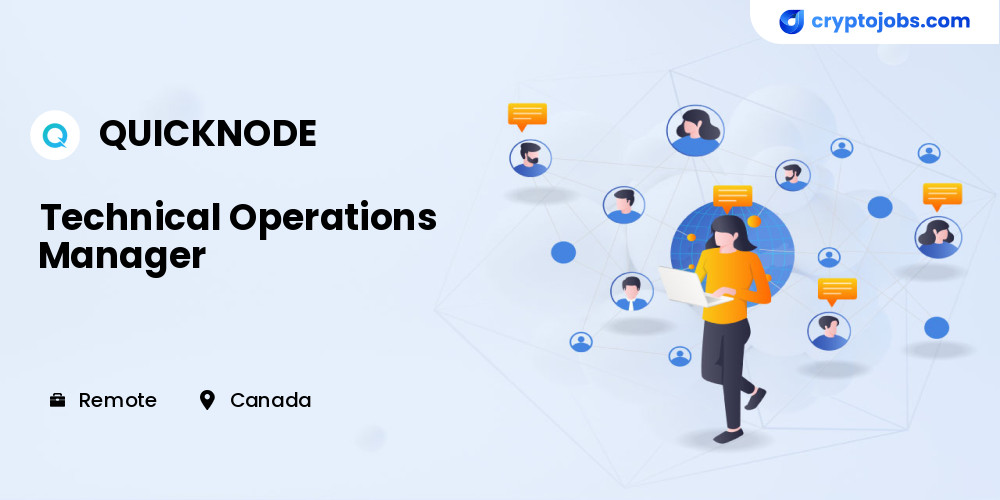 cryptojobs.com

QUICKNODE

Technical Operations Manager

Remote

Canada